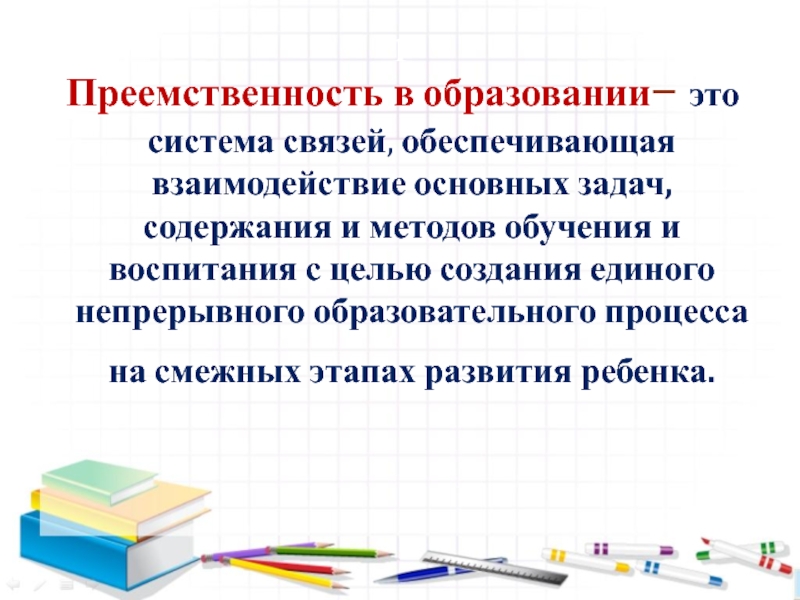 Преемственность в образовании– это система связей, обеспечивающая взаимодействие основных задач, содержания и методов обучения и воспитания с целью создания единого непрерывного образовательного процесса

на смежных этапах развития ребенка.